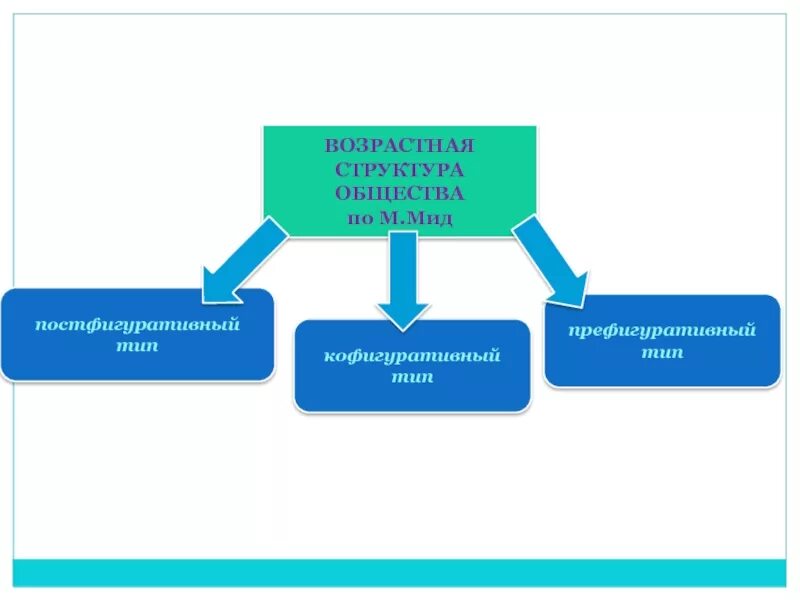 ВОЗРАСТНАЯ СТРУКТУРА ОБЩЕСТВА по М.Мид

постфигуративный тип

кофигуративный тип

префигуративный тип